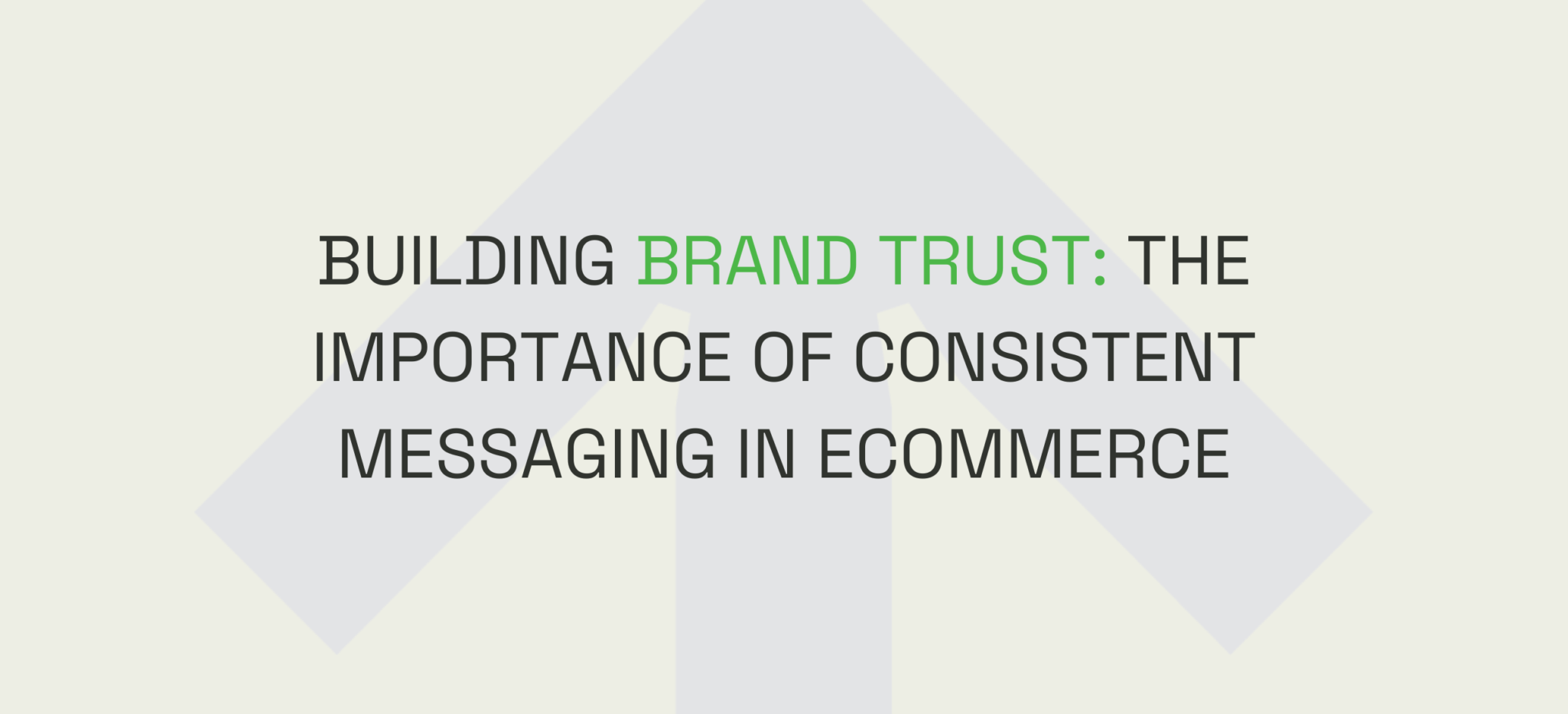 BUILDING BRAND TRUST: THE IMPORTANCE OF CONSISTENT MESSAGING IN ECOMMERCE